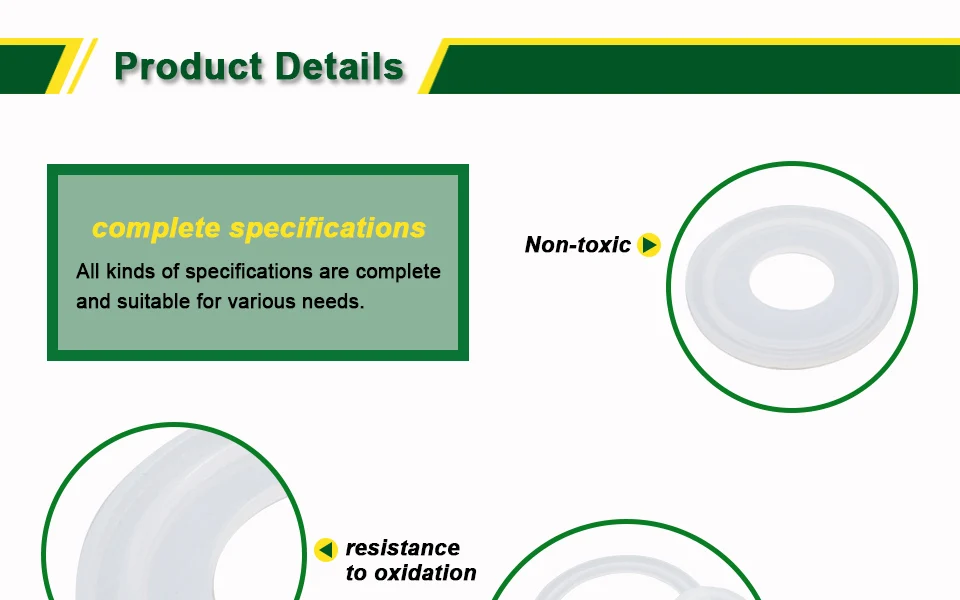 Product Details

complete specifications

All kinds of specifications are complete and suitable for various needs.

Non-toxic

resistance to oxidation